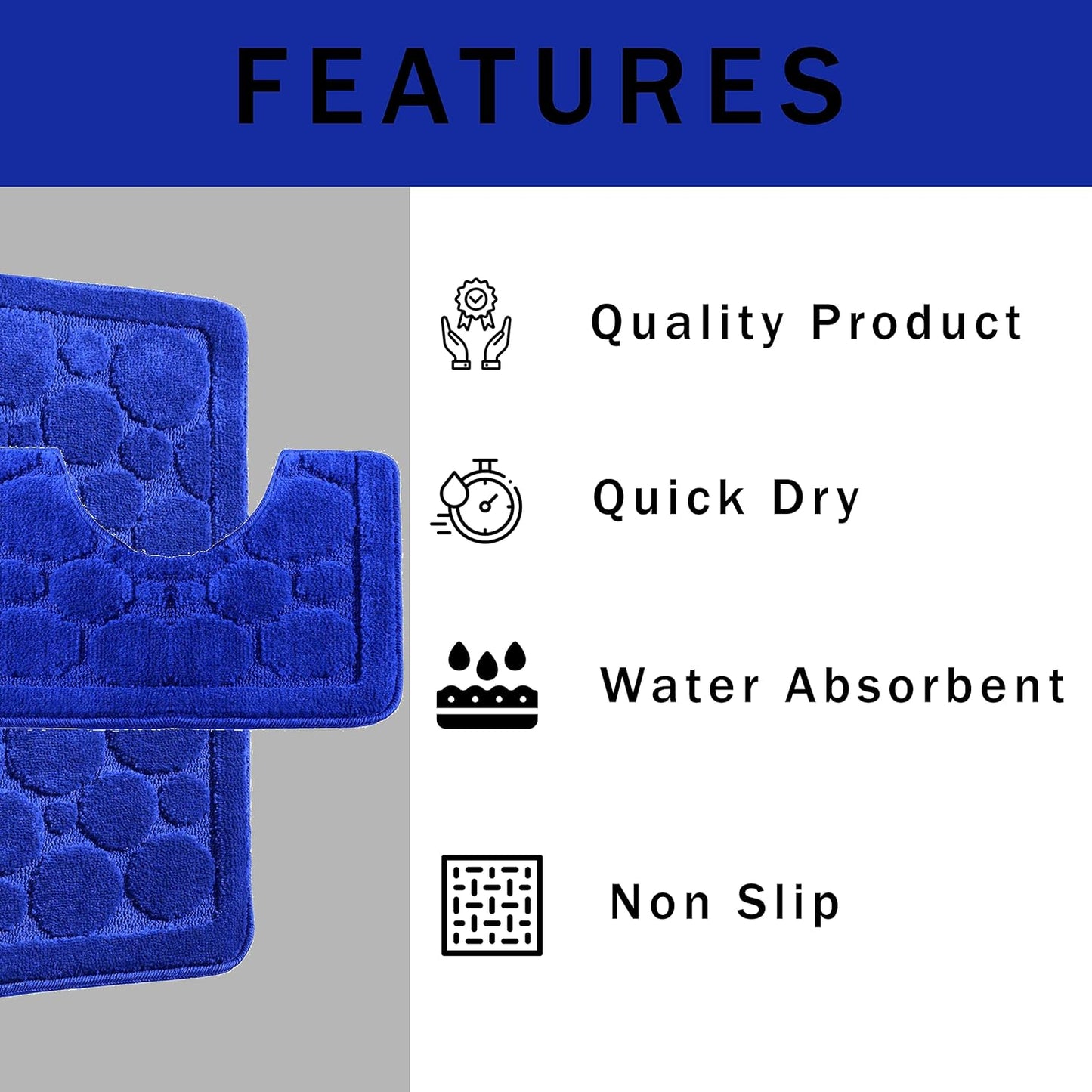 FEATURES

Quality Product

Quick Dry

Water Absorbent

Non Slip